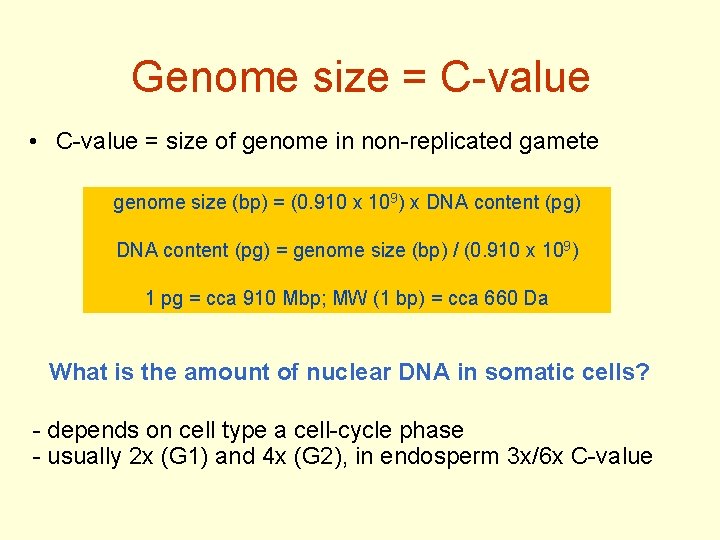 Genome size = C-value

• C-value = size of genome in non-replicated gamete

genome size (bp) = (0.910 x $10^9$) x DNA content (pg)

DNA content (pg) = genome size (bp) / (0.910 x $10^9$)

1 pg = cca 910 Mbp; MW (1 bp) = cca 660 Da

What is the amount of nuclear DNA in somatic cells?

- depends on cell type a cell-cycle phase
- usually 2x (G1) and 4x (G2), in endosperm 3x/6x C-value